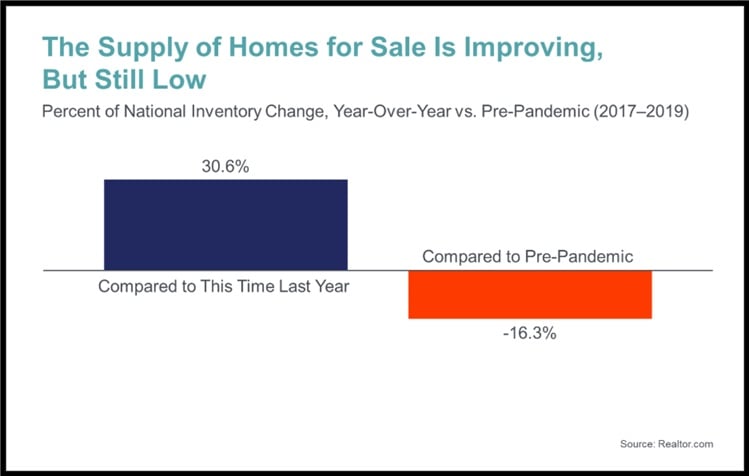 The Supply of Homes for Sale Is Improving, But Still Low

Percent of National Inventory Change, Year-Over-Year vs. Pre-Pandemic (2017–2019)

30.6%

Compared to This Time Last Year

Compared to Pre-Pandemic

-16.3%

Source: Realtor.com